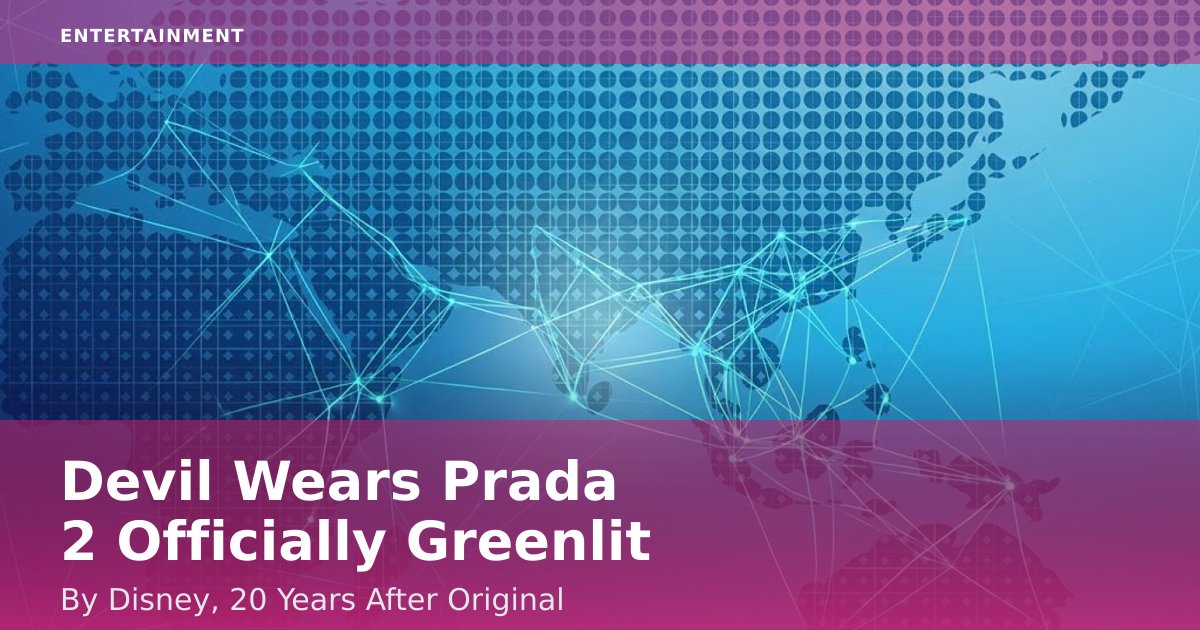 ENTERTAINMENT

Devil Wears Prada 2 Officially Greenlit

By Disney, 20 Years After Original